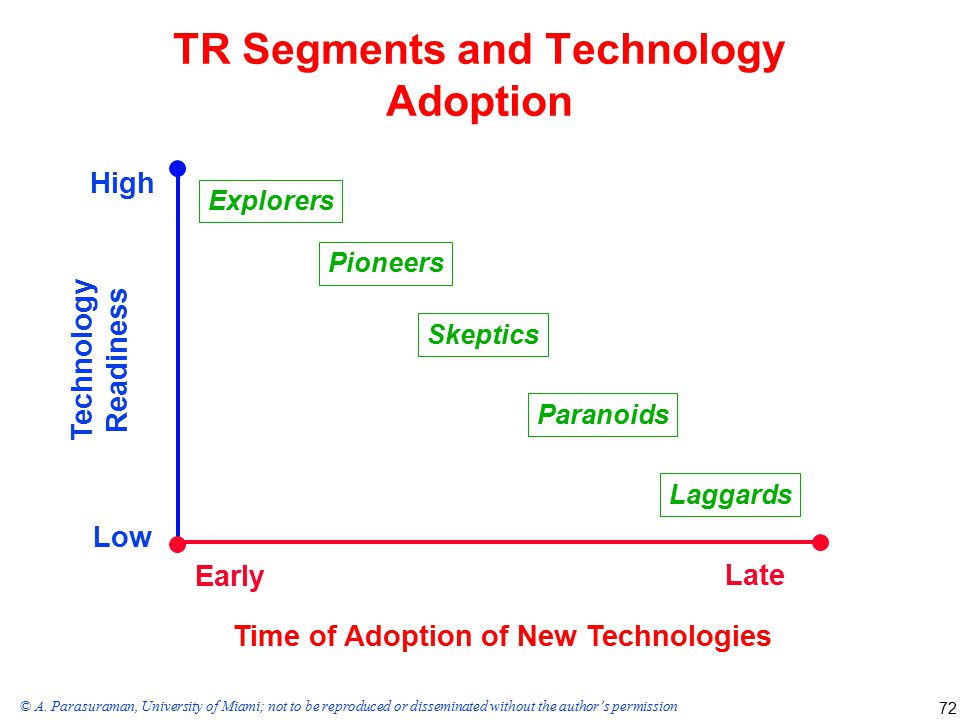 TR Segments and Technology Adoption

High

Technology Readiness

Low

Explorers

Pioneers

Skeptics

Paranoids

Laggards

Early

Late

Time of Adoption of New Technologies

© A. Parasuraman, University of Miami; not to be reproduced or disseminated without the author's permission

72